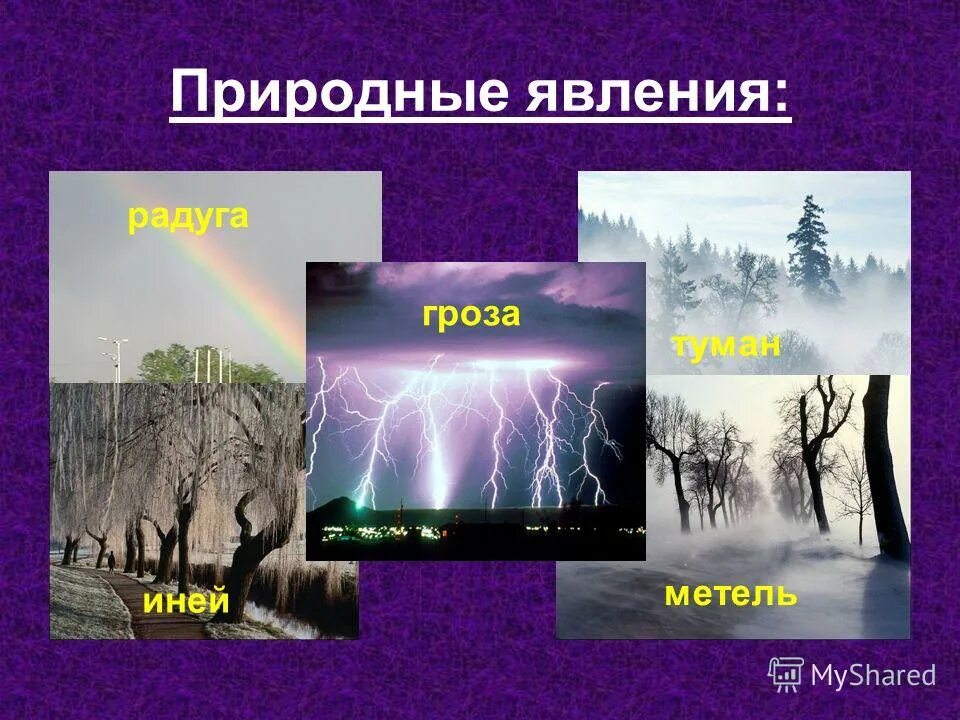 Природные явления:

радуга

гроза

туман

иней

метель

MyShared